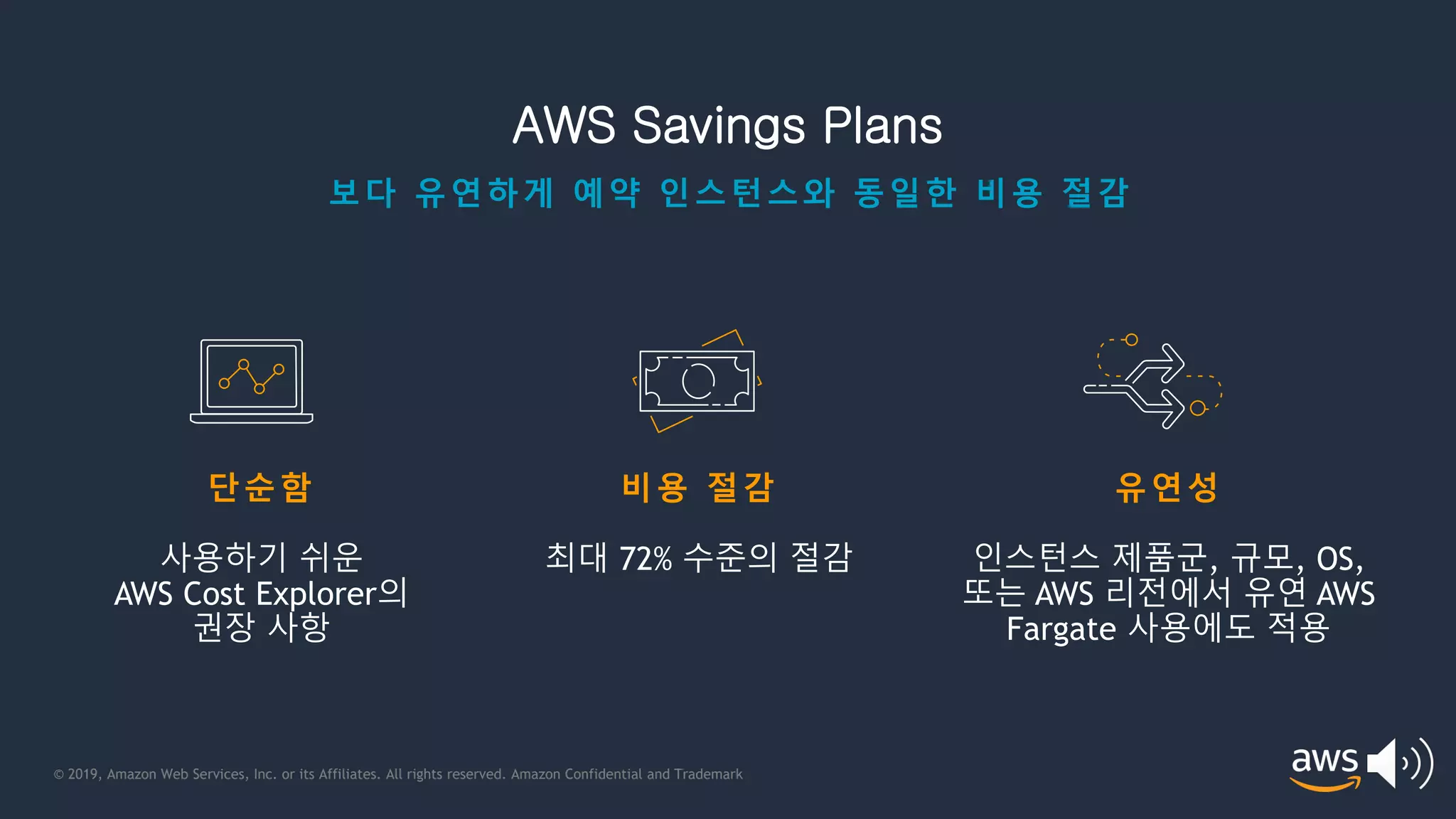 AWS Savings Plans

보다 유연하게 예약 인스턴스와 동일한 비용 절감

단순함

사용하기 쉬운 AWS Cost Explorer의 권장 사항

비용 절감

최대 72% 수준의 절감

유연성

인스턴스 제품군, 규모, OS, 또는 AWS 리전에서 유연 AWS Fargate 사용에도 적용

© 2019, Amazon Web Services, Inc. or its Affiliates. All rights reserved. Amazon Confidential and Trademark

aws